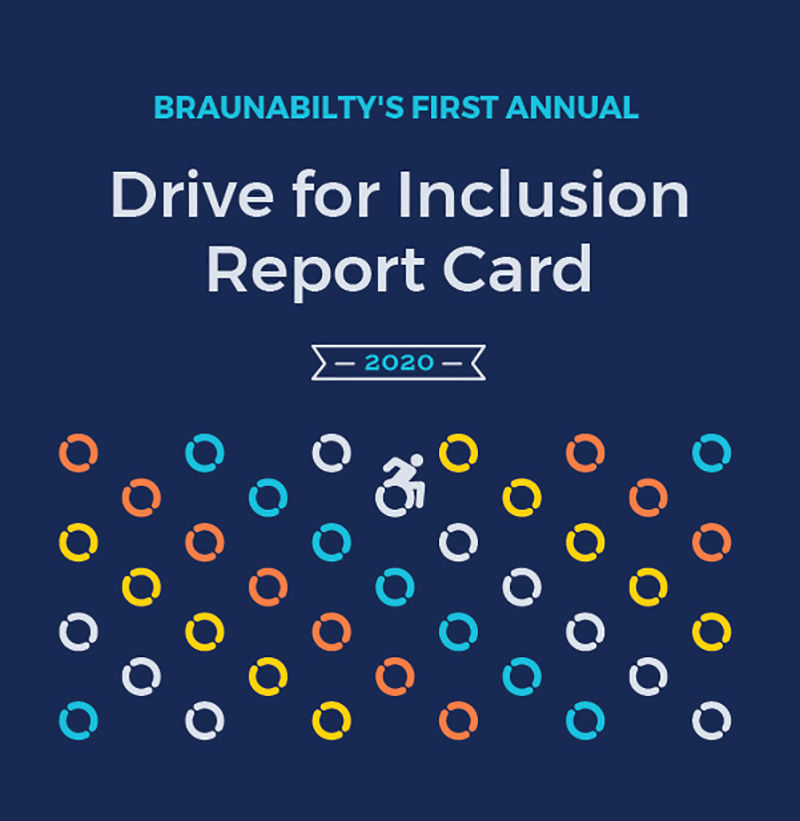 BRAUNABILTY'S FIRST ANNUAL

Drive for Inclusion Report Card

— 2020 —